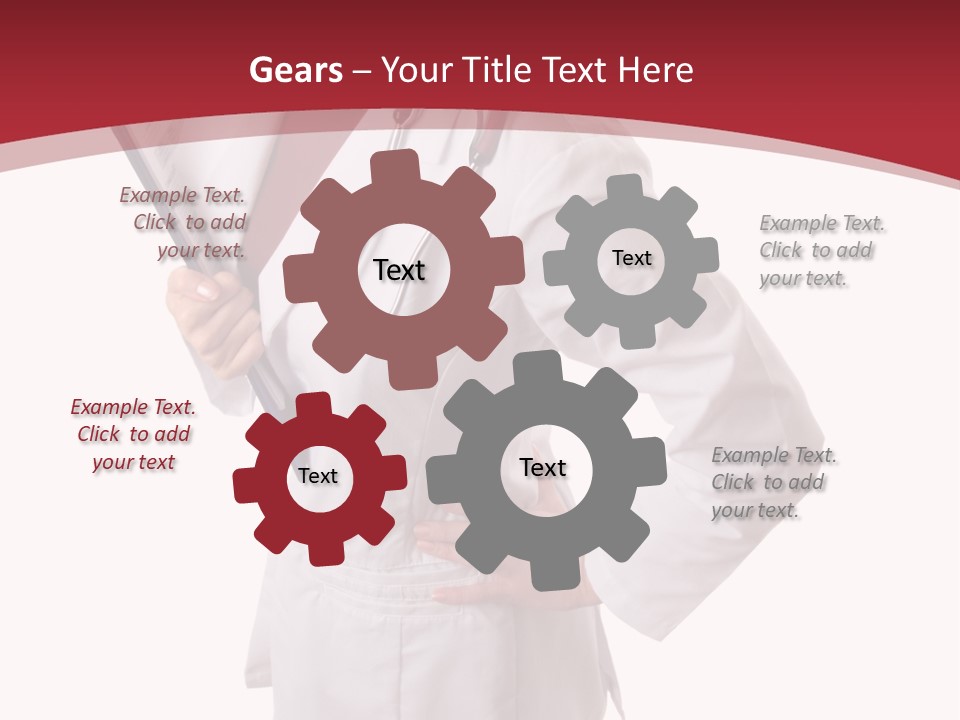 Gears – Your Title Text Here

Example Text. Click to add your text.

Text

Text

Example Text. Click to add your text.

Example Text. Click to add your text

Text

Text

Example Text. Click to add your text.